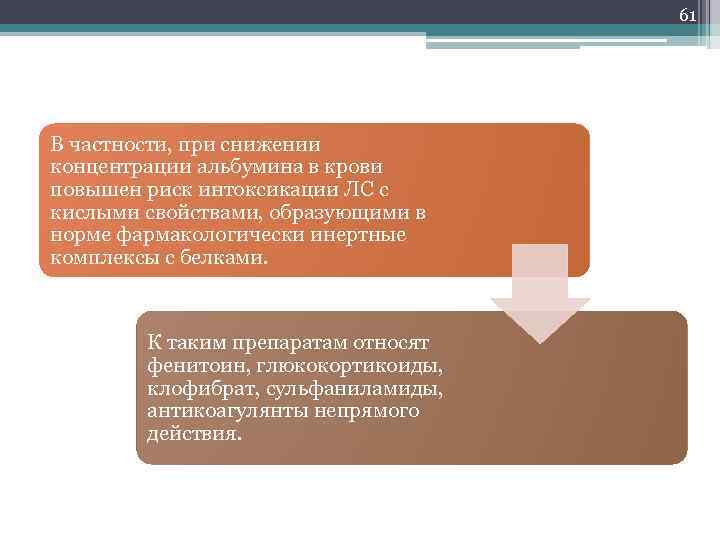 61

В частности, при снижении концентрации альбумина в крови повышен риск интоксикации ЛС с кислыми свойствами, образующими в норме фармакологически инертные комплексы с белками.

К таким препаратам относят фенитоин, глюкокортикоиды, клофибрат, сульфаниламиды, антикоагулянты непрямого действия.